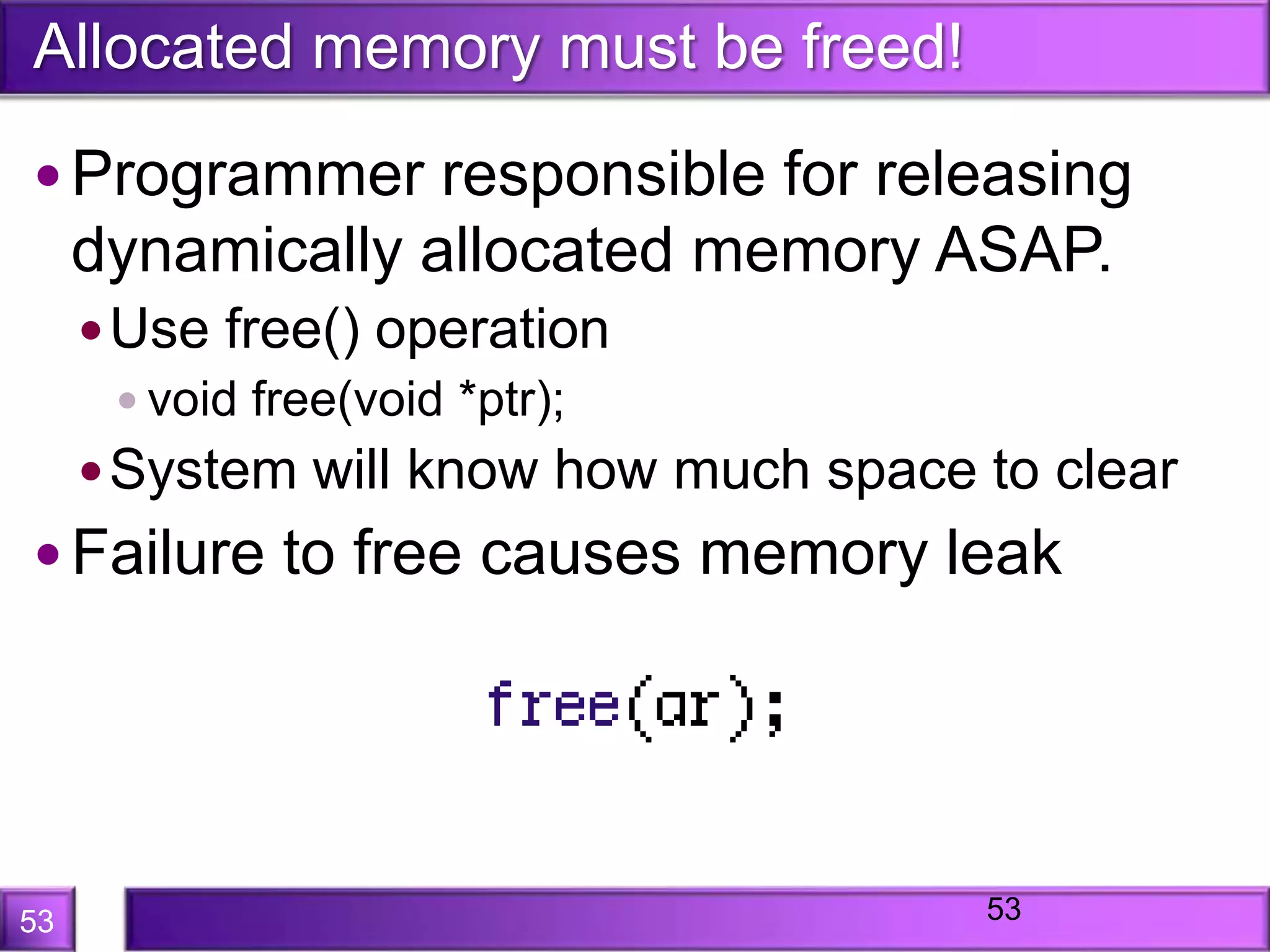 Allocated memory must be freed!

• Programmer responsible for releasing dynamically allocated memory ASAP.

• Use free() operation

• void free(void *ptr);

• System will know how much space to clear

• Failure to free causes memory leak

free(ar);

53

53